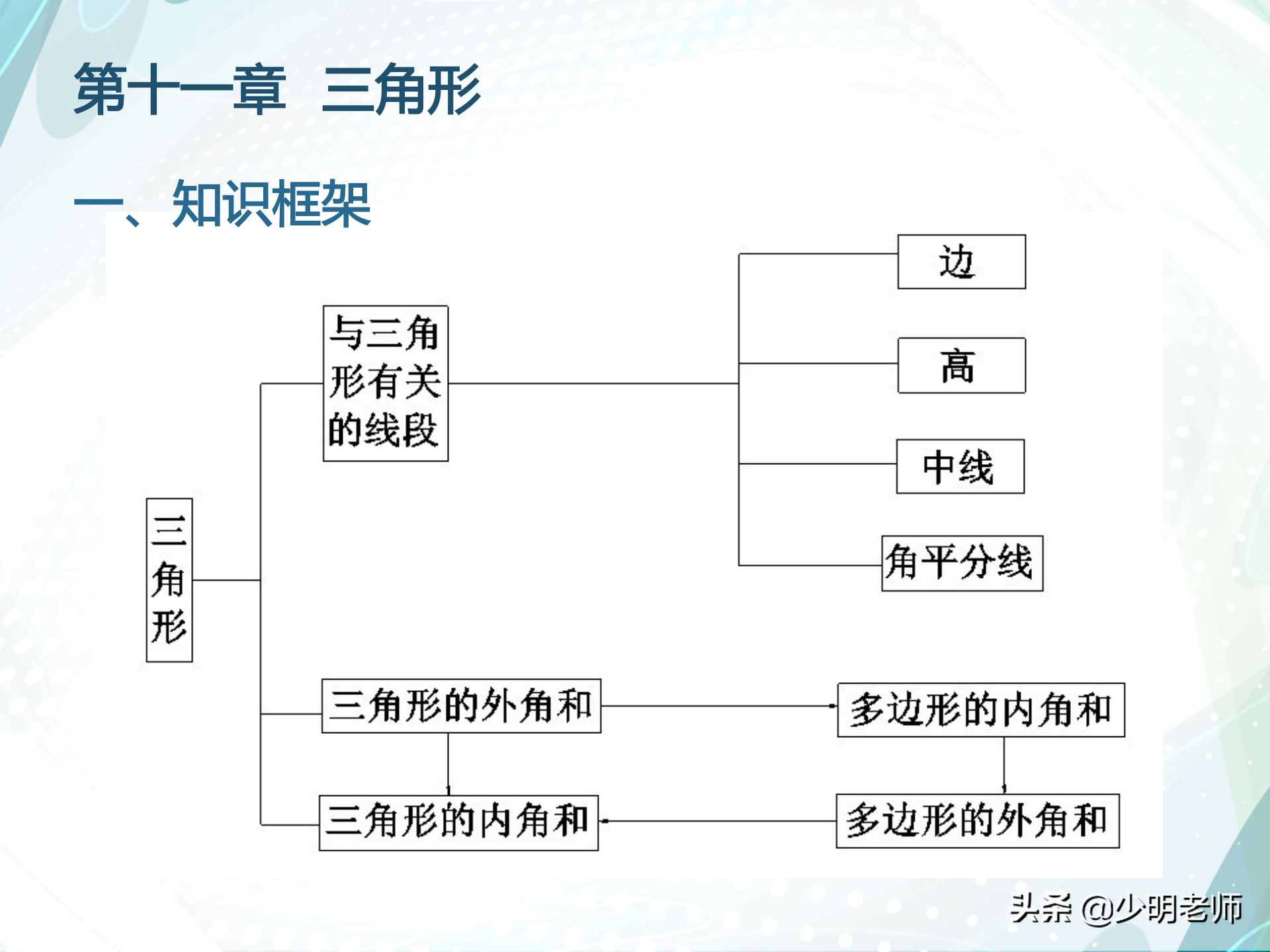 第十一章 三角形

一、知识框架

三角形

与三角形有关的线段

边

高

中线

角平分线

三角形的外角和

多边形的内角和

三角形的内角和

多边形的外角和

头条 @少明老师